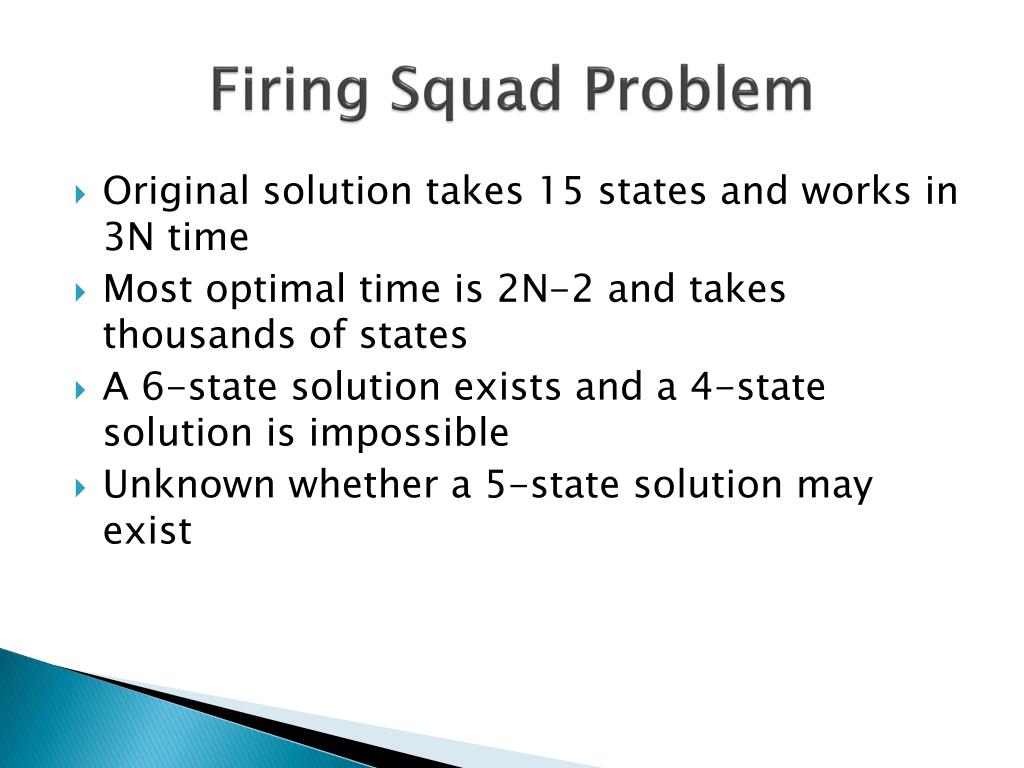 Firing Squad Problem

Original solution takes 15 states and works in 3N time

Most optimal time is 2N-2 and takes thousands of states

A 6-state solution exists and a 4-state solution is impossible

Unknown whether a 5-state solution may exist